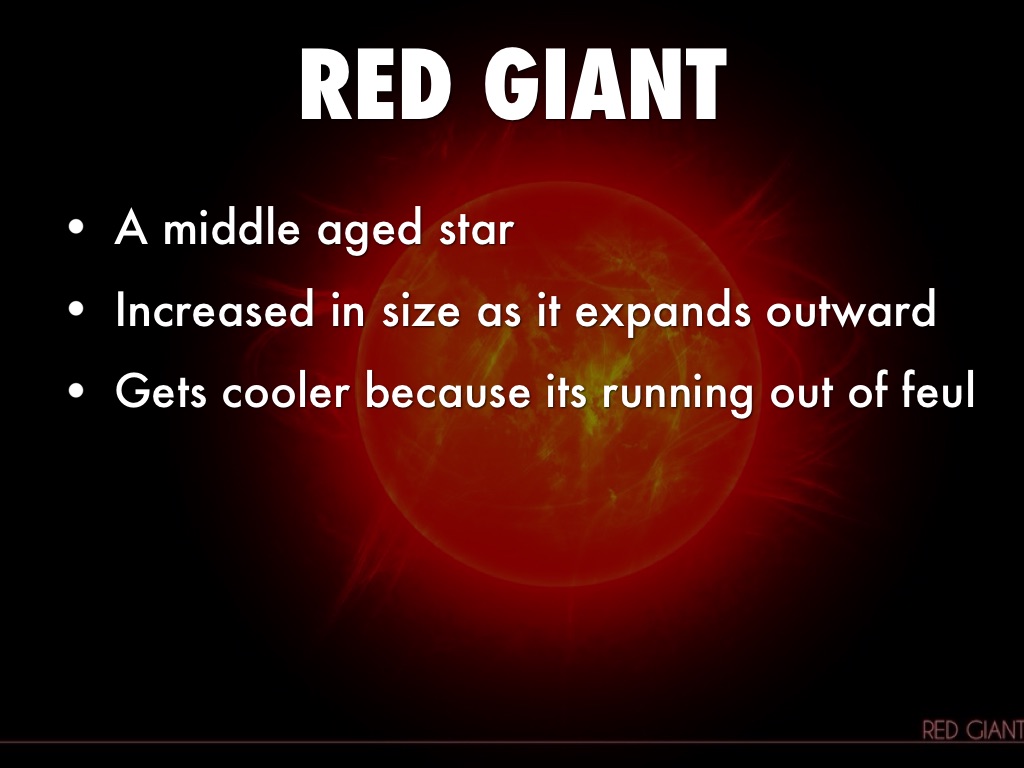 RED GIANT

• A middle aged star
• Increased in size as it expands outward
• Gets cooler because its running out of feul

RED GIANT